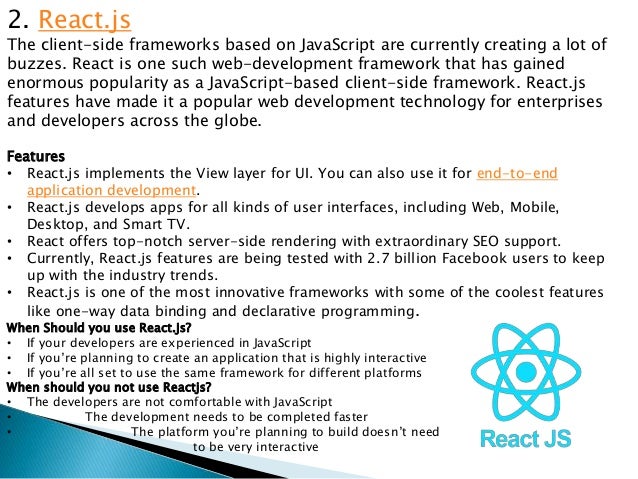 2. React.js
The client-side frameworks based on JavaScript are currently creating a lot of buzzes. React is one such web-development framework that has gained enormous popularity as a JavaScript-based client-side framework. React.js features have made it a popular web development technology for enterprises and developers across the globe.

Features
• React.js implements the View layer for UI. You can also use it for end-to-end application development.
• React.js develops apps for all kinds of user interfaces, including Web, Mobile, Desktop, and Smart TV.
• React offers top-notch server-side rendering with extraordinary SEO support.
• Currently, React.js features are being tested with 2.7 billion Facebook users to keep up with the industry trends.
• React.js is one of the most innovative frameworks with some of the coolest features like one-way data binding and declarative programming.

When Should you use React.Js?
• If your developers are experienced in JavaScript
• If you're planning to create an application that is highly interactive
• If you're all set to use the same framework for different platforms

When should you not use ReactJs?
• The developers are not comfortable with JavaScript
• The development needs to be completed faster
• The platform you're planning to build doesn't need to be very interactive

React JS